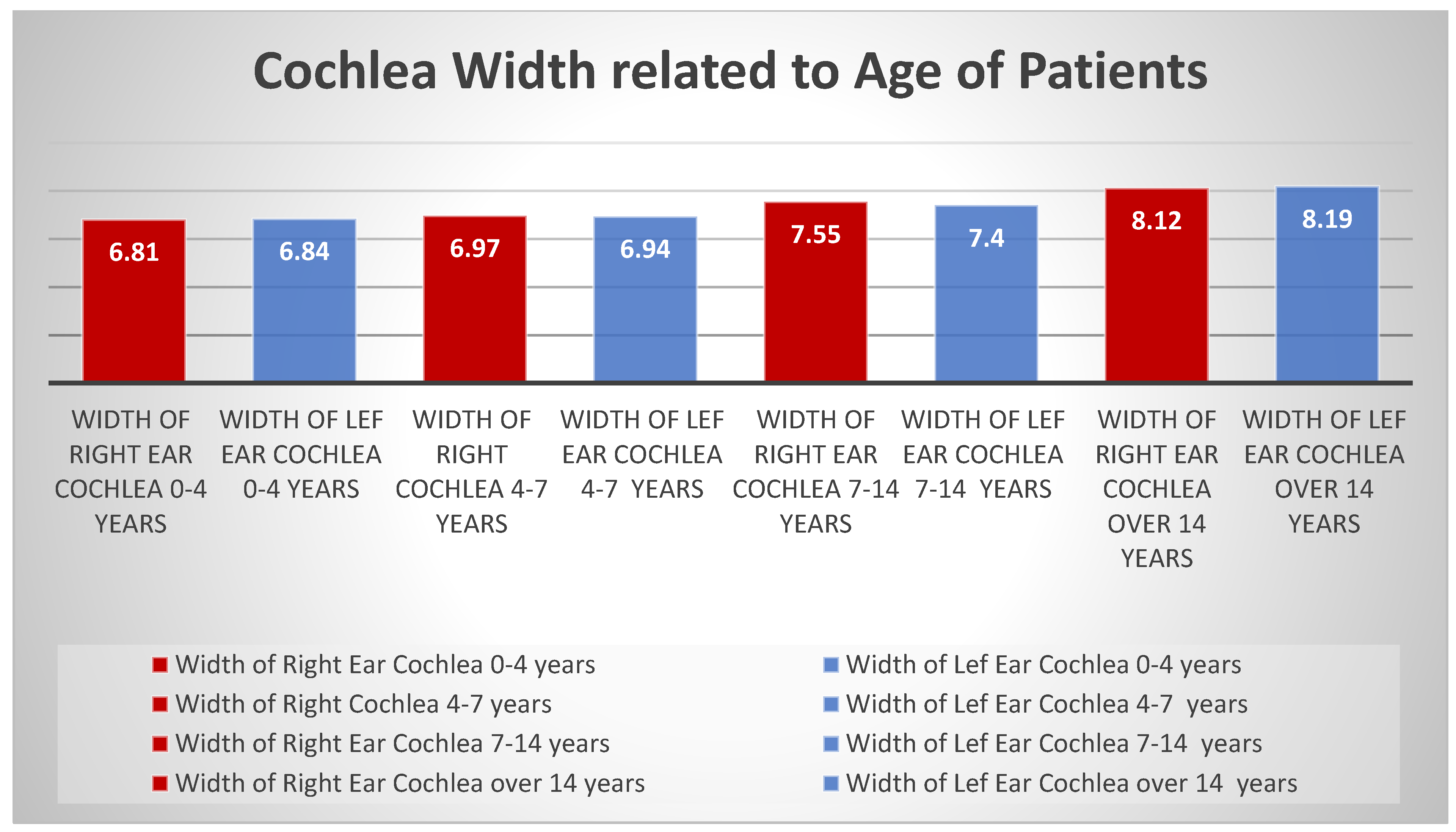 Cochlea Width related to Age of Patients

6.81
6.84
6.97
6.94
7.55
7.4
8.12
8.19

WIDTH OF RIGHT EAR COCHLEA 0-4 YEARS
WIDTH OF LEF EAR COCHLEA 0-4 YEARS
WIDTH OF RIGHT COCHLEA 4-7 YEARS
WIDTH OF LEF EAR COCHLEA 4-7 YEARS
WIDTH OF RIGHT EAR COCHLEA 7-14 YEARS
WIDTH OF LEF EAR COCHLEA 7-14 YEARS
WIDTH OF RIGHT EAR COCHLEA OVER 14 YEARS
WIDTH OF LEF EAR COCHLEA OVER 14 YEARS

Width of Right Ear Cochlea 0-4 years
Width of Right Cochlea 4-7 years
Width of Right Ear Cochlea 7-14 years
Width of Right Ear Cochlea over 14 years
Width of Lef Ear Cochlea 0-4 years
Width of Lef Ear Cochlea 4-7 years
Width of Lef Ear Cochlea 7-14 years
Width of Lef Ear Cochlea over 14 years